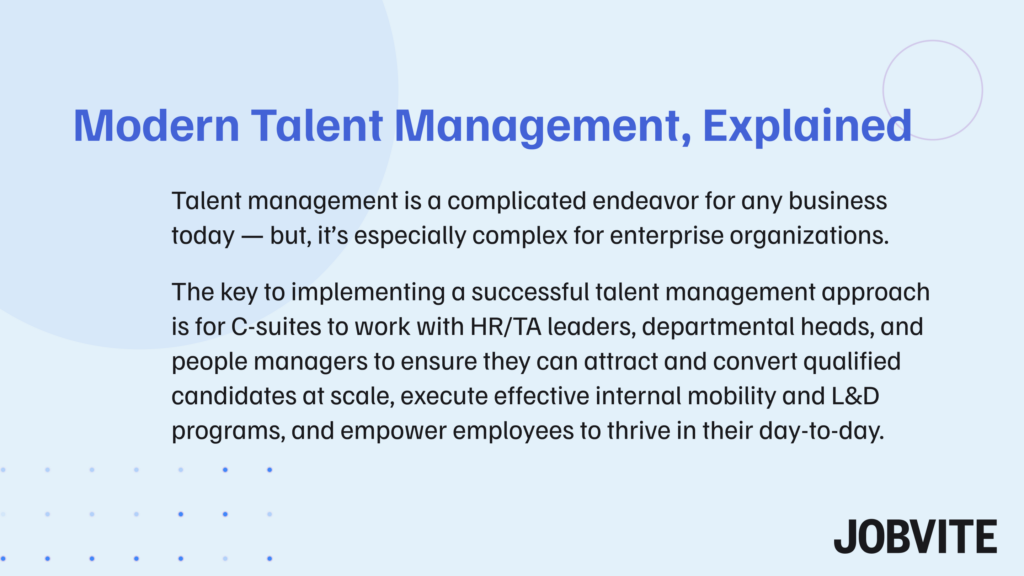 Modern Talent Management, Explained

Talent management is a complicated endeavor for any business today — but, it's especially complex for enterprise organizations.

The key to implementing a successful talent management approach is for C-suites to work with HR/TA leaders, departmental heads, and people managers to ensure they can attract and convert qualified candidates at scale, execute effective internal mobility and L&D programs, and empower employees to thrive in their day-to-day.

JOBVITE